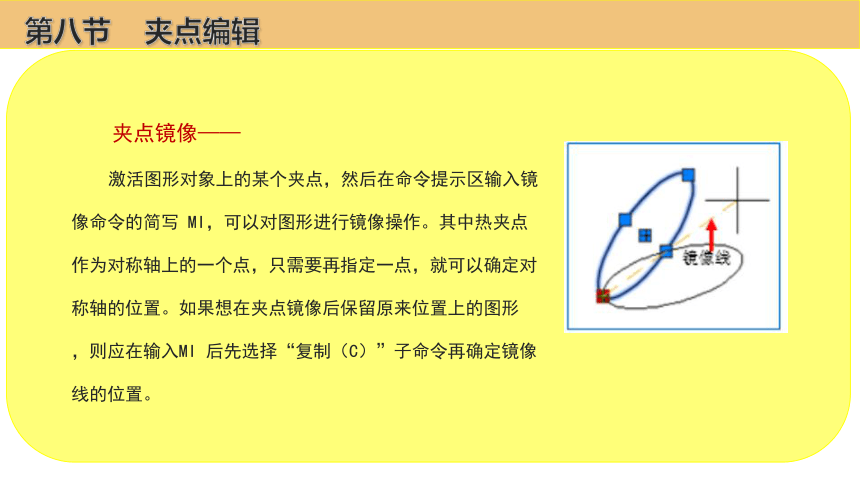 第八节　夹点编辑

夹点镜像——

激活图形对象上的某个夹点，然后在命令提示区输入镜像命令的简写 MI，可以对图形进行镜像操作。其中热夹点作为对称轴上的一个点，只需要再指定一点，就可以确定对称轴的位置。如果想在夹点镜像后保留原来位置上的图形，则应在输入MI 后先选择“复制（C）”子命令再确定镜像线的位置。

镜像线